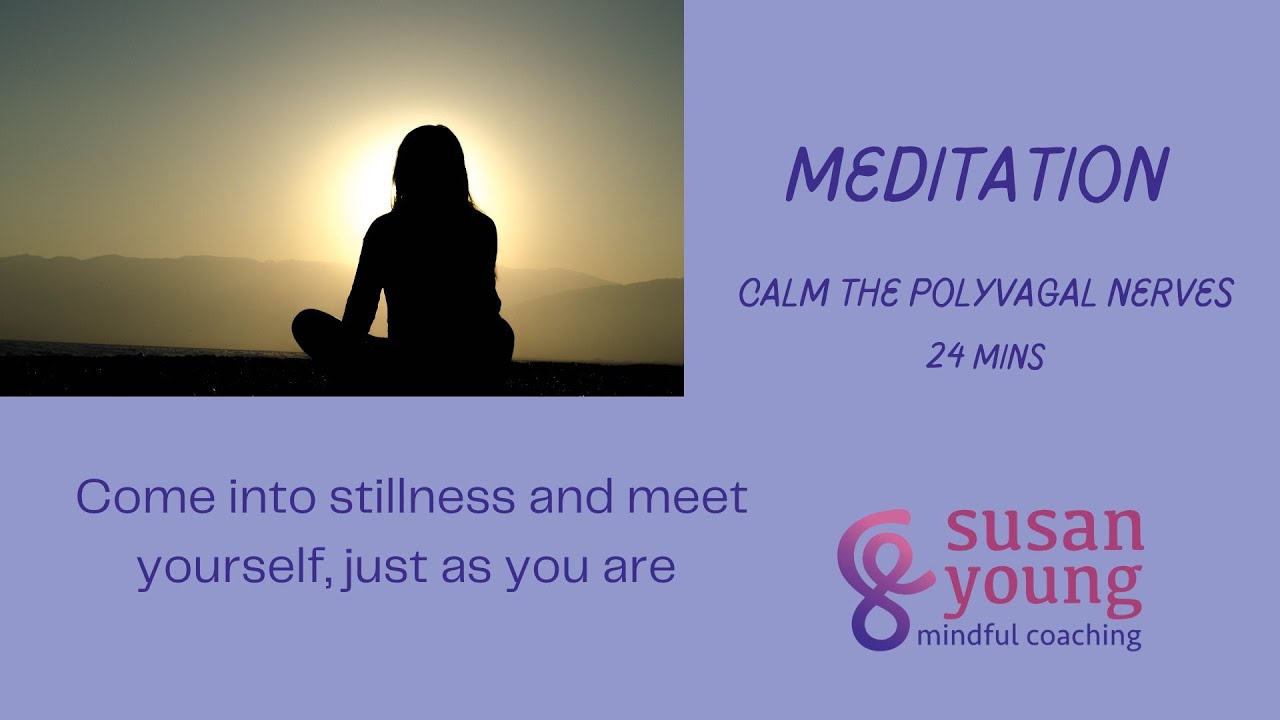 MEDITATION

CALM THE POLYVAGAL NERVES
24 MINS

Come into stillness and meet yourself, just as you are

susan young
mindful coaching